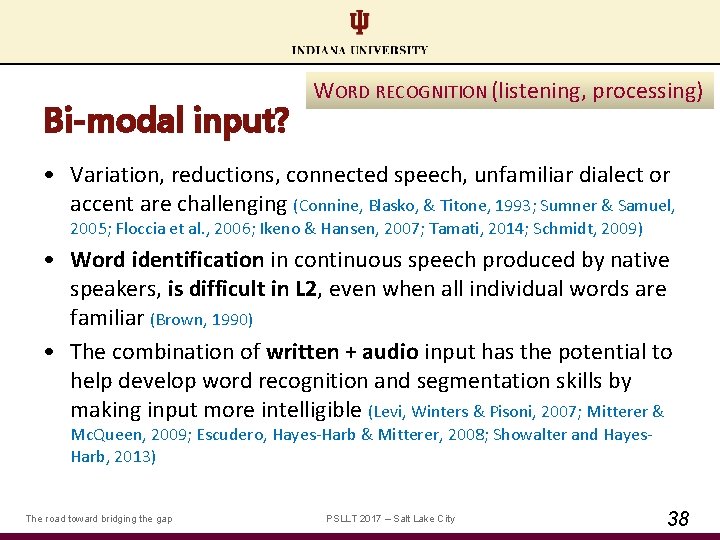 INDIANA UNIVERSITY

WORD RECOGNITION (listening, processing)

Bi-modal input?

• Variation, reductions, connected speech, unfamiliar dialect or accent are challenging (Connine, Blasko, & Titone, 1993; Sumner & Samuel, 2005; Floccia et al., 2006; Ikeno & Hansen, 2007; Tamati, 2014; Schmidt, 2009)

• Word identification in continuous speech produced by native speakers, is difficult in L2, even when all individual words are familiar (Brown, 1990)

• The combination of written + audio input has the potential to help develop word recognition and segmentation skills by making input more intelligible (Levi, Winters & Pisoni, 2007; Mitterer & McQueen, 2009; Escudero, Hayes-Harb & Mitterer, 2008; Showalter and Hayes-Harb, 2013)

The road toward bridging the gap

PSLLT 2017 – Salt Lake City

38